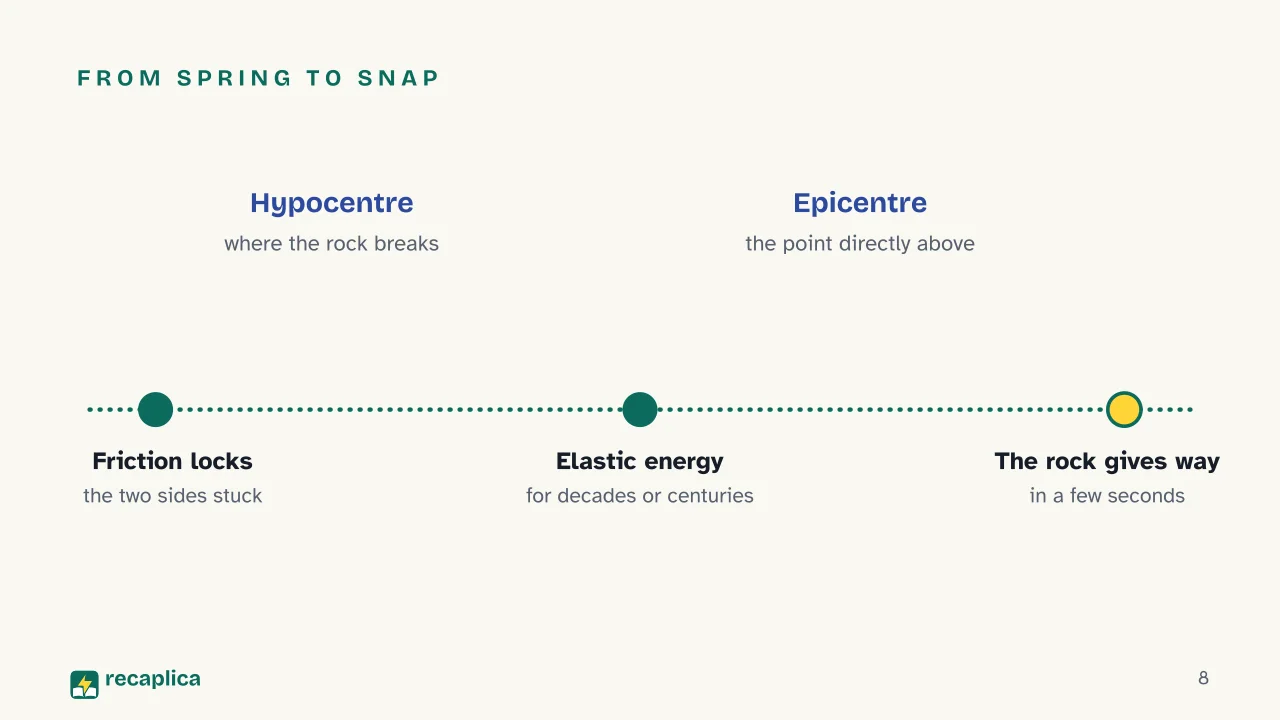 FROM SPRING TO SNAP

Hypocentre
where the rock breaks

Epicentre
the point directly above

Friction locks
the two sides stuck

Elastic energy
for decades or centuries

The rock gives way
in a few seconds

recaplica

8